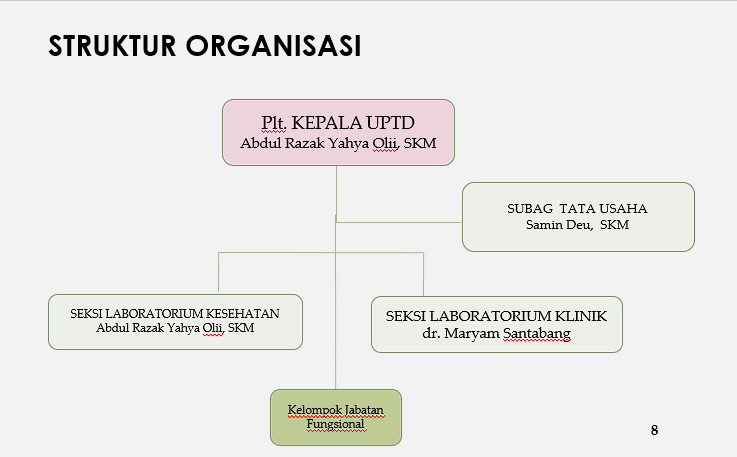 STRUKTUR ORGANISASI

Plt. KEPALA UPTD
Abdul Razak Yahya Olii, SKM

SUBAG TATA USAHA
Samin Deu, SKM

SEKSI LABORATORIUM KESEHATAN
Abdul Razak Yahya Olii, SKM

SEKSI LABORATORIUM KLINIK
dr. Maryam Santabang

Kelompok Jabatan Fungsional

8